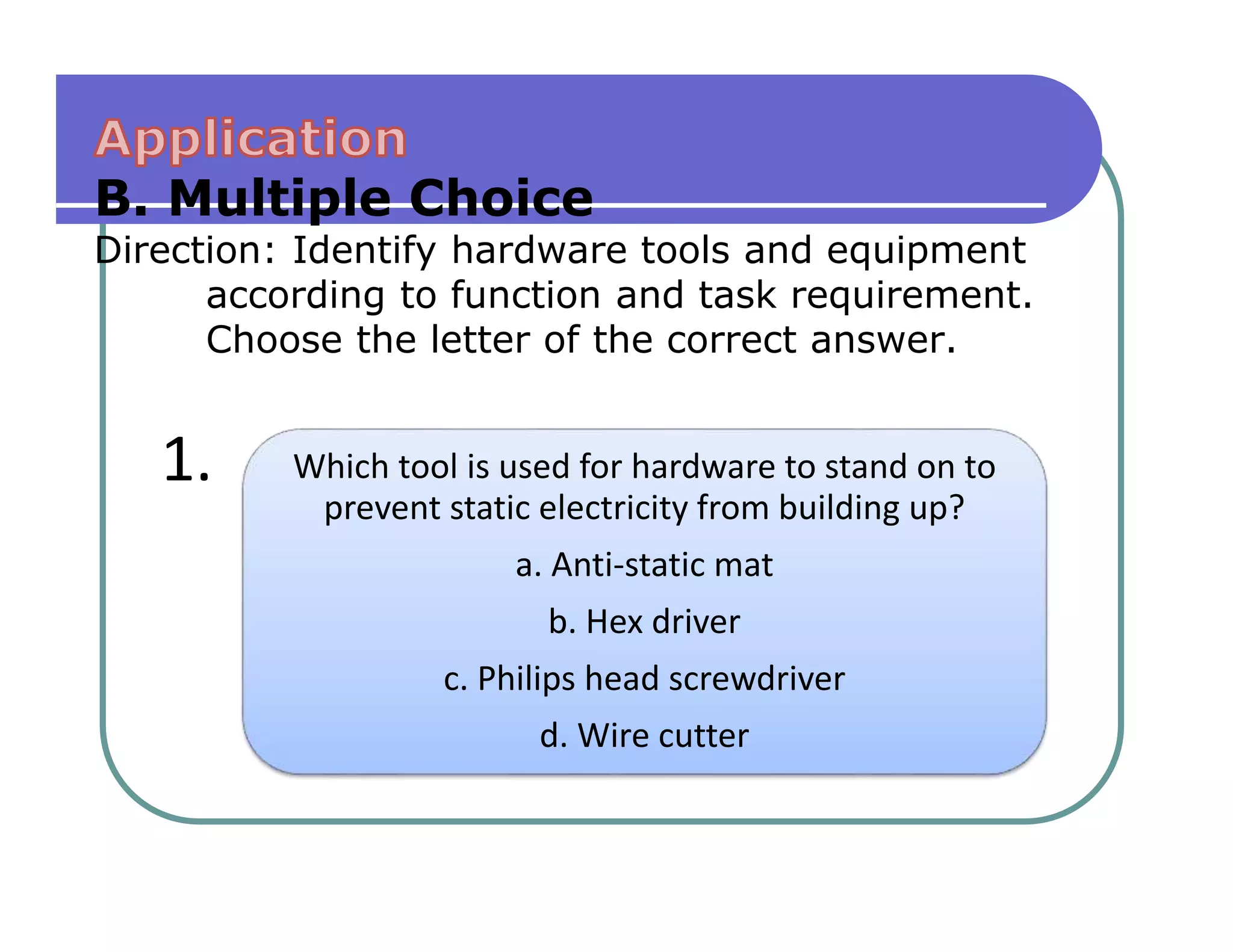 Application
B. Multiple Choice

Direction: Identify hardware tools and equipment according to function and task requirement. Choose the letter of the correct answer.

1.

Which tool is used for hardware to stand on to prevent static electricity from building up?

a. Anti-static mat

b. Hex driver

c. Philips head screwdriver

d. Wire cutter